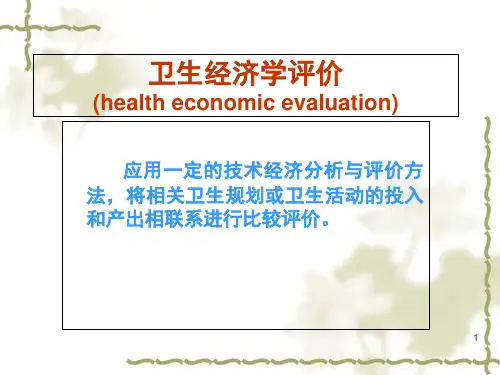 卫生经济学评价
(health economic evaluation)

应用一定的技术经济分析与评价方法，将相关卫生规划或卫生活动的投入和产出相联系进行比较评价。

1